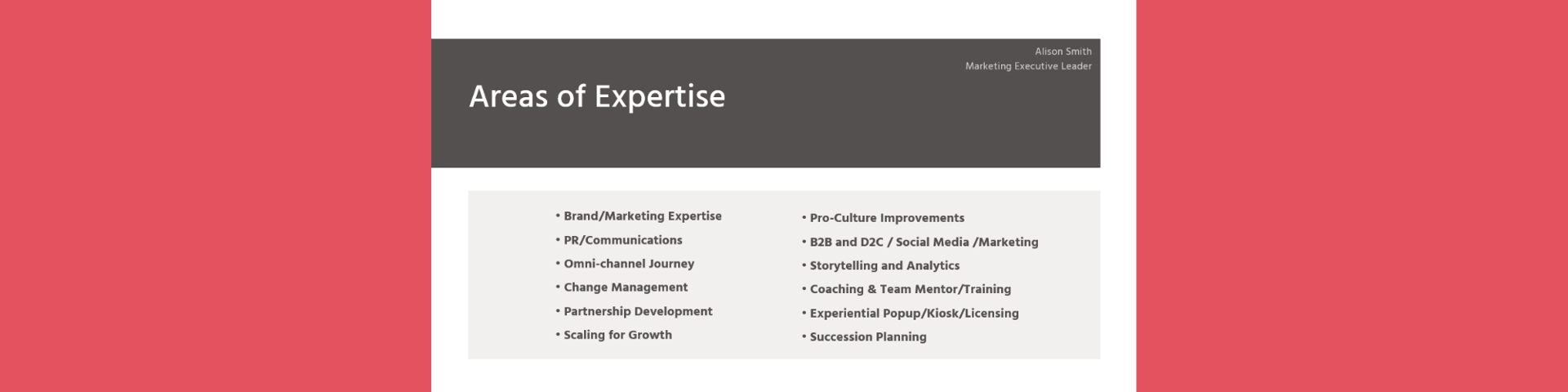 Alison Smith
Marketing Executive Leader

Areas of Expertise

• Brand/Marketing Expertise
• PR/Communications
• Omni-channel Journey
• Change Management
• Partnership Development
• Scaling for Growth

• Pro-Culture Improvements
• B2B and D2C / Social Media /Marketing
• Storytelling and Analytics
• Coaching & Team Mentor/Training
• Experiential Popup/Kiosk/Licensing
• Succession Planning